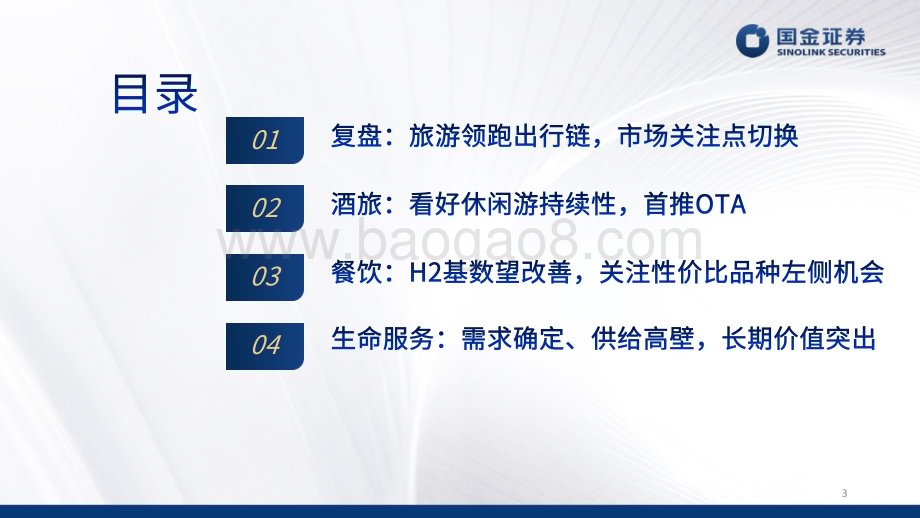 国金证券
SINOLINK SECURITIES

目录

01 复盘：旅游领跑出行链，市场关注点切换

02 酒旅：看好休闲游持续性，首推OTA

www.baogao8.com

03 餐饮：H2基数望改善，关注性价比品种左侧机会

04 生命服务：需求确定、供给高壁，长期价值突出

3